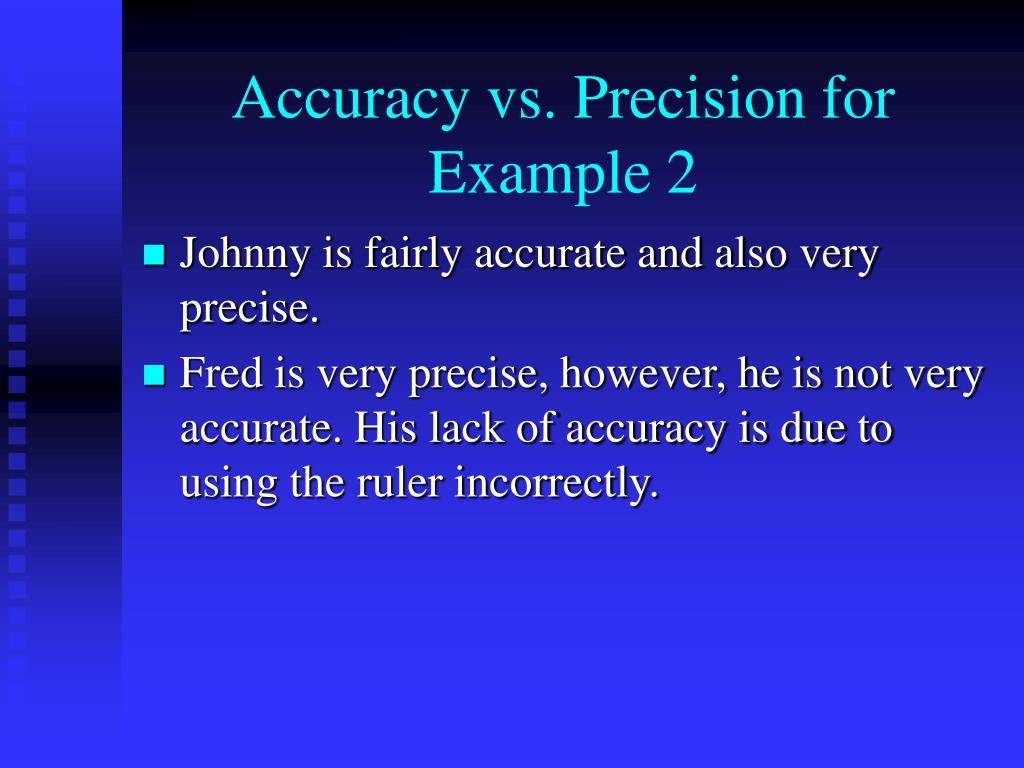 Accuracy vs. Precision for Example 2

Johnny is fairly accurate and also very precise.

Fred is very precise, however, he is not very accurate. His lack of accuracy is due to using the ruler incorrectly.